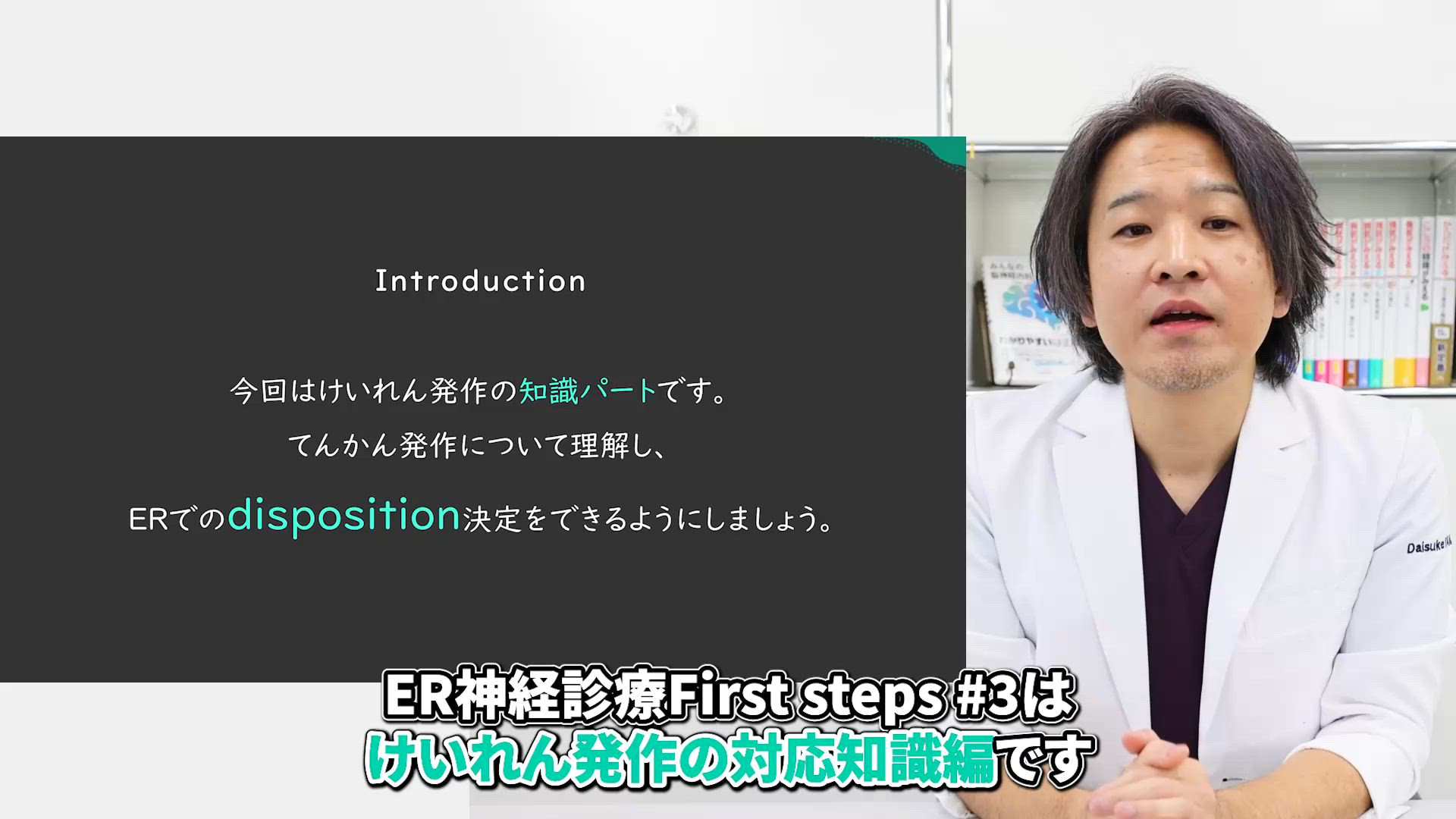 Introduction

今回はけいれん発作の知識パートです。

てんかん発作について理解し、

ERでのdisposition決定をできるようにしましょう。

Daisuke

ER神経診療First steps #3は
けいれん発作の対応知識編です